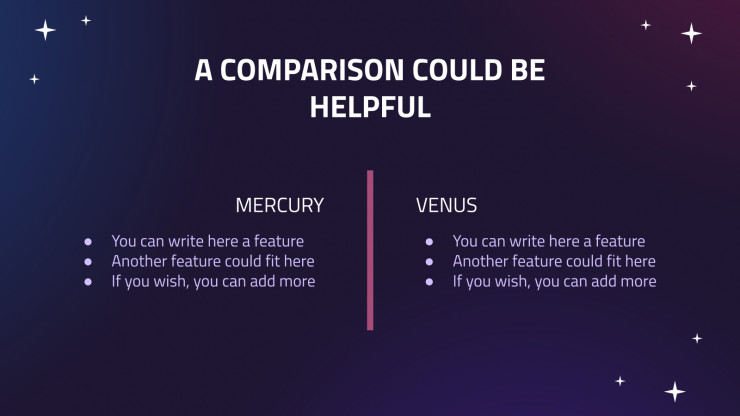 A COMPARISON COULD BE HELPFUL

MERCURY

- You can write here a feature
- Another feature could fit here
- If you wish, you can add more

VENUS

- You can write here a feature
- Another feature could fit here
- If you wish, you can add more